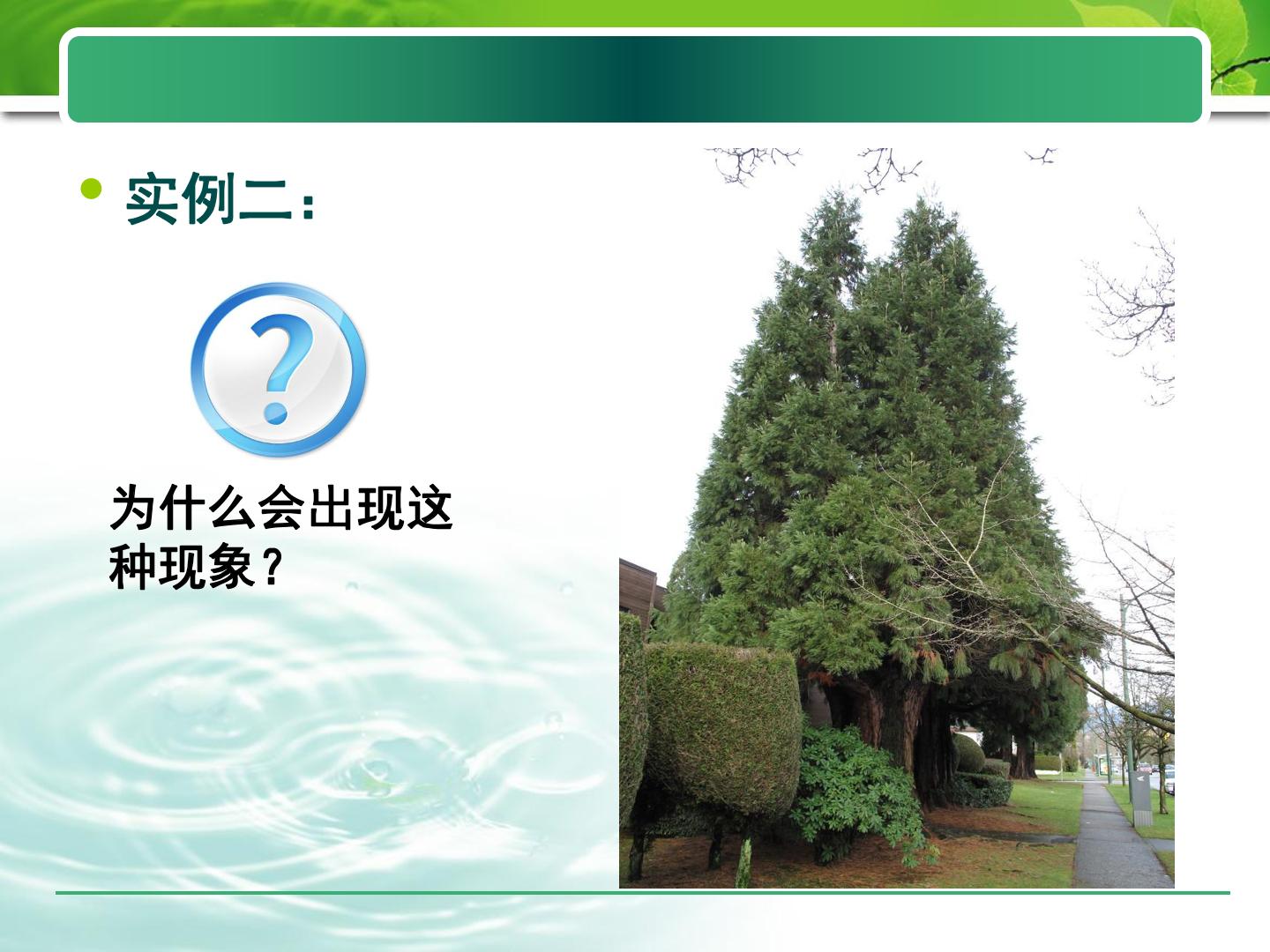 • 实例二：

?

为什么会出现这种现象？